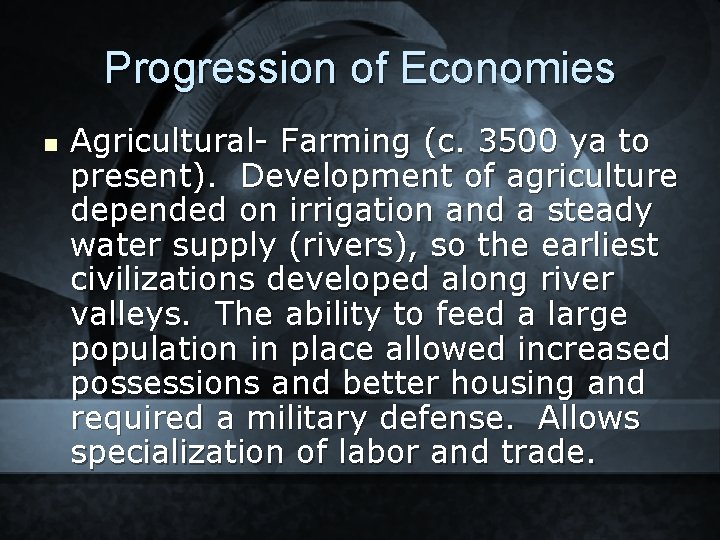 Progression of Economies

Agricultural- Farming (c. 3500 ya to present). Development of agriculture depended on irrigation and a steady water supply (rivers), so the earliest civilizations developed along river valleys. The ability to feed a large population in place allowed increased possessions and better housing and required a military defense. Allows specialization of labor and trade.